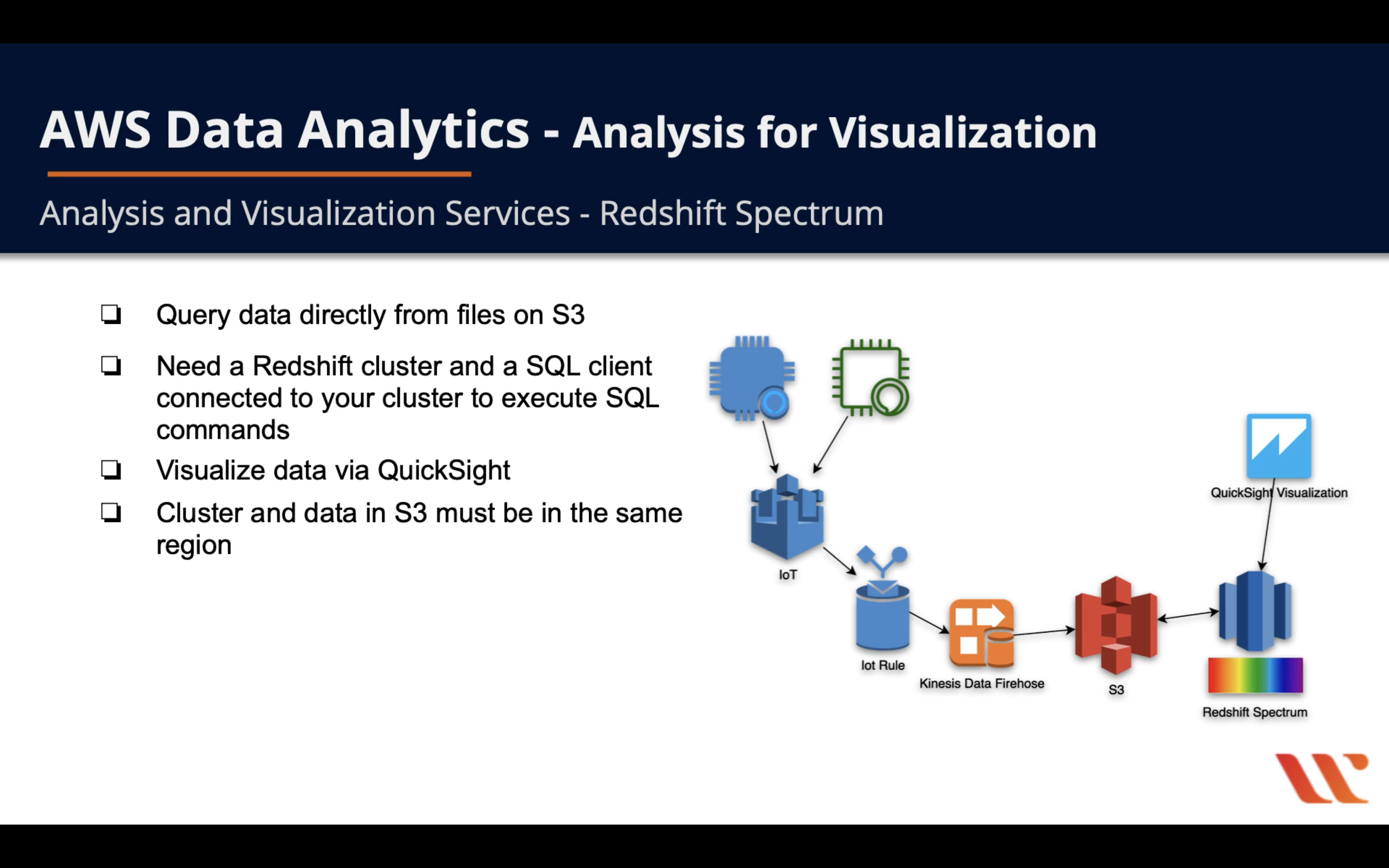 AWS Data Analytics - Analysis for Visualization

Analysis and Visualization Services - Redshift Spectrum

❏ Query data directly from files on S3

❏ Need a Redshift cluster and a SQL client connected to your cluster to execute SQL commands

❏ Visualize data via QuickSight

❏ Cluster and data in S3 must be in the same region

IoT

Iot Rule

Kinesis Data Firehose

S3

QuickSight Visualization

Redshift Spectrum